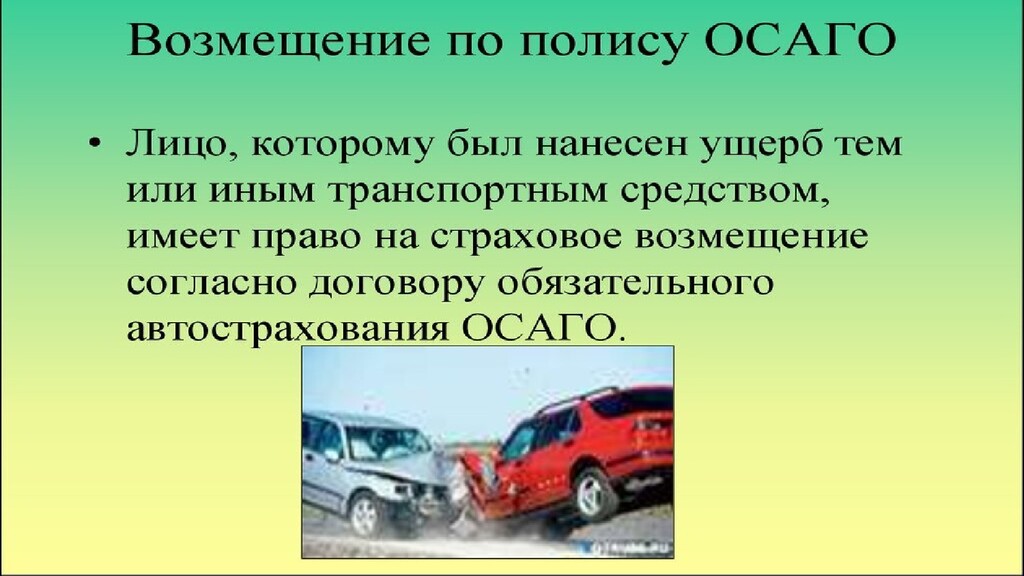 Возмещение по полису ОСАГО

• Лицо, которому был нанесен ущерб тем или иным транспортным средством, имеет право на страховое возмещение согласно договору обязательного автострахования ОСАГО.